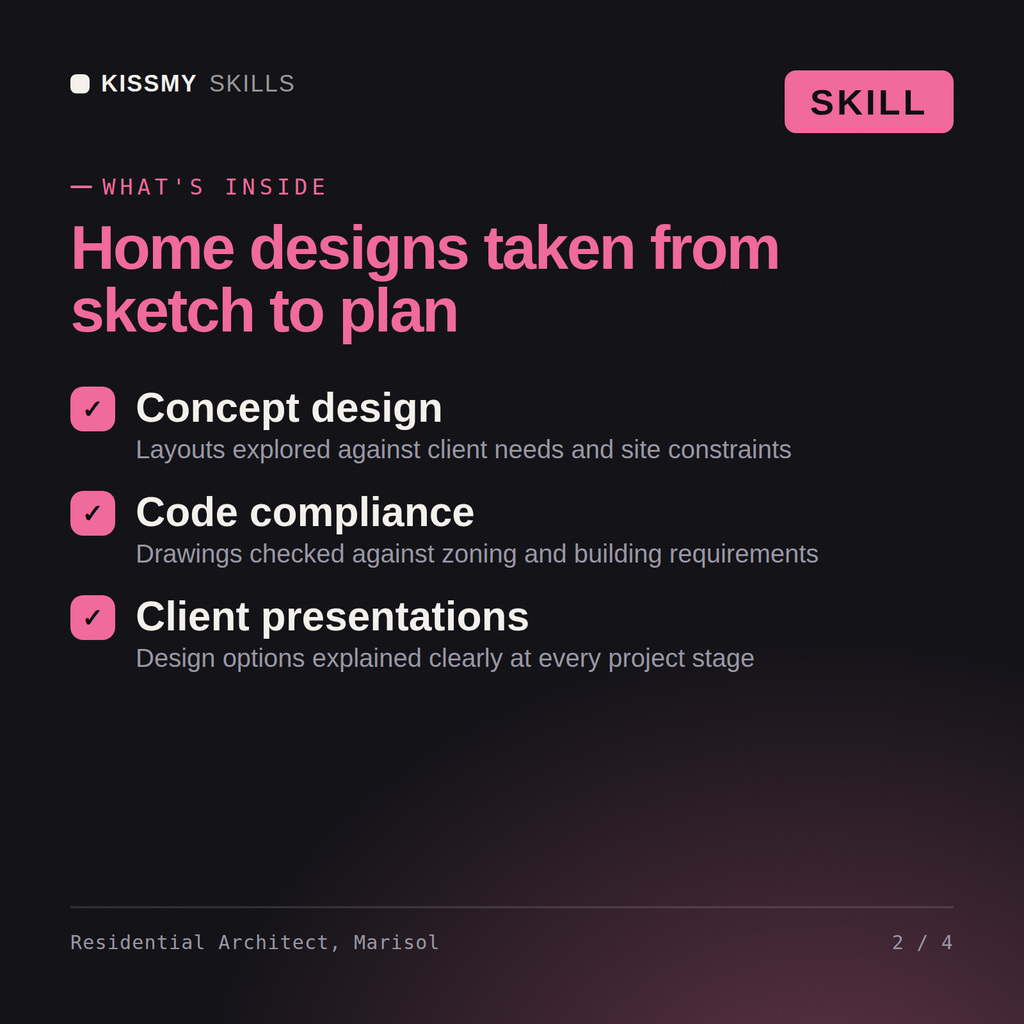 KISSMY SKILLS

SKILL

— WHAT'S INSIDE

Home designs taken from sketch to plan

☑ Concept design
Layouts explored against client needs and site constraints

☑ Code compliance
Drawings checked against zoning and building requirements

☑ Client presentations
Design options explained clearly at every project stage

Residential Architect, Marisol

2 / 4